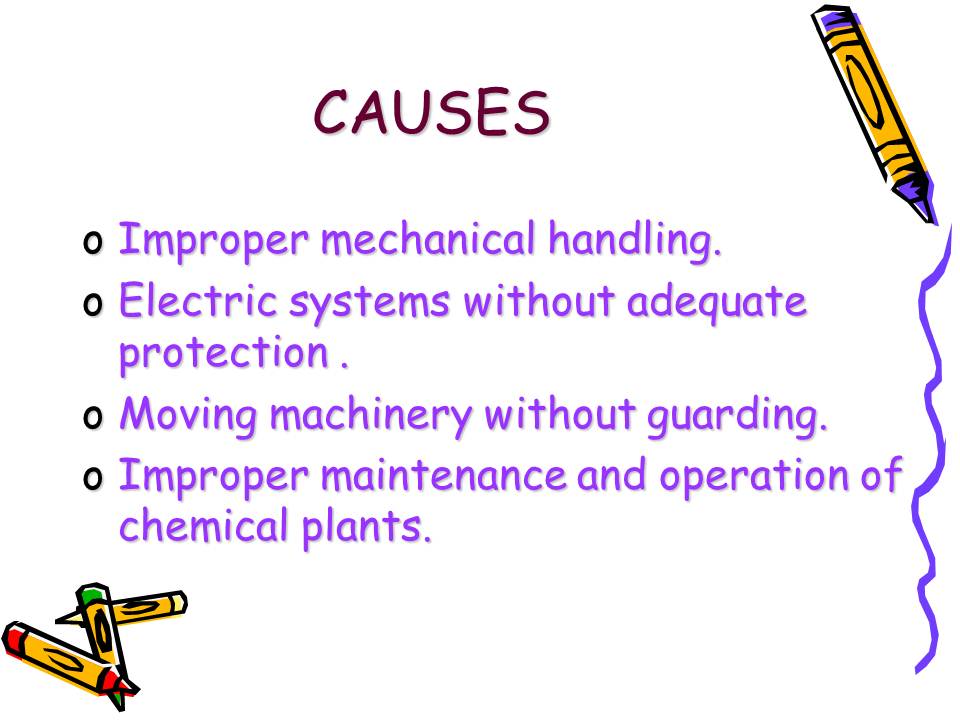 CAUSES

o Improper mechanical handling.
o Electric systems without adequate protection .
o Moving machinery without guarding.
o Improper maintenance and operation of chemical plants.